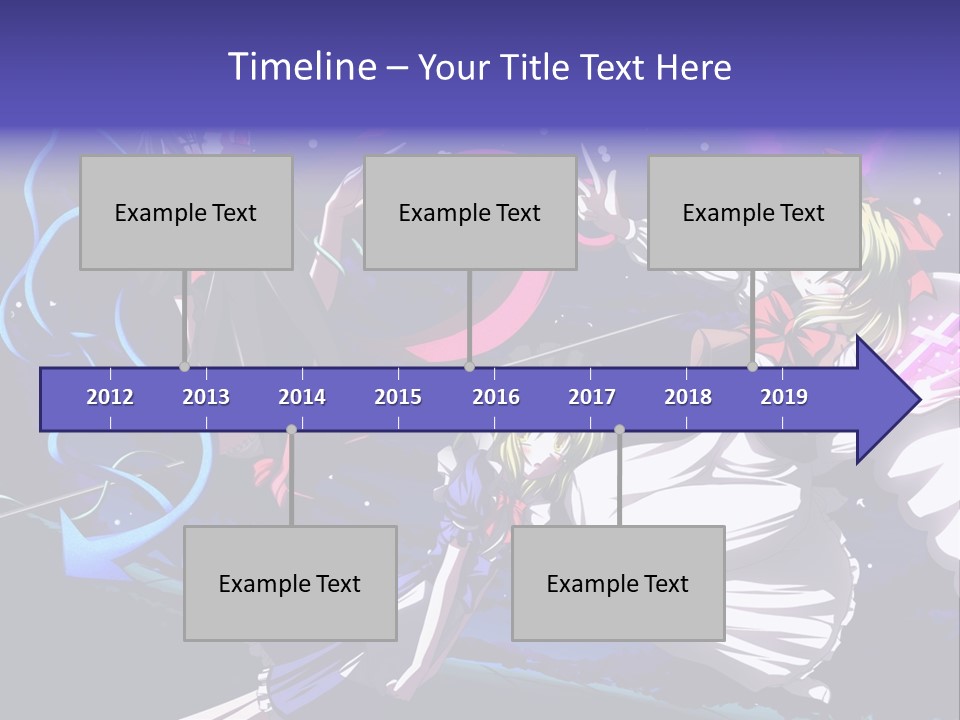 Timeline – Your Title Text Here

Example Text

Example Text

Example Text

2012 2013 2014 2015 2016 2017 2018 2019

Example Text

Example Text